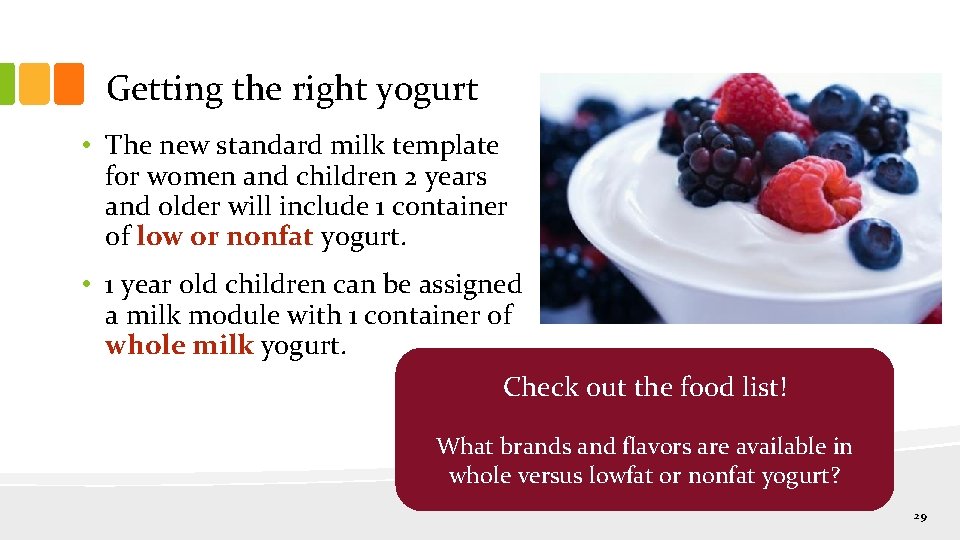 Getting the right yogurt

• The new standard milk template for women and children 2 years and older will include 1 container of low or nonfat yogurt.

• 1 year old children can be assigned a milk module with 1 container of whole milk yogurt.

Check out the food list!

What brands and flavors are available in whole versus lowfat or nonfat yogurt?

29